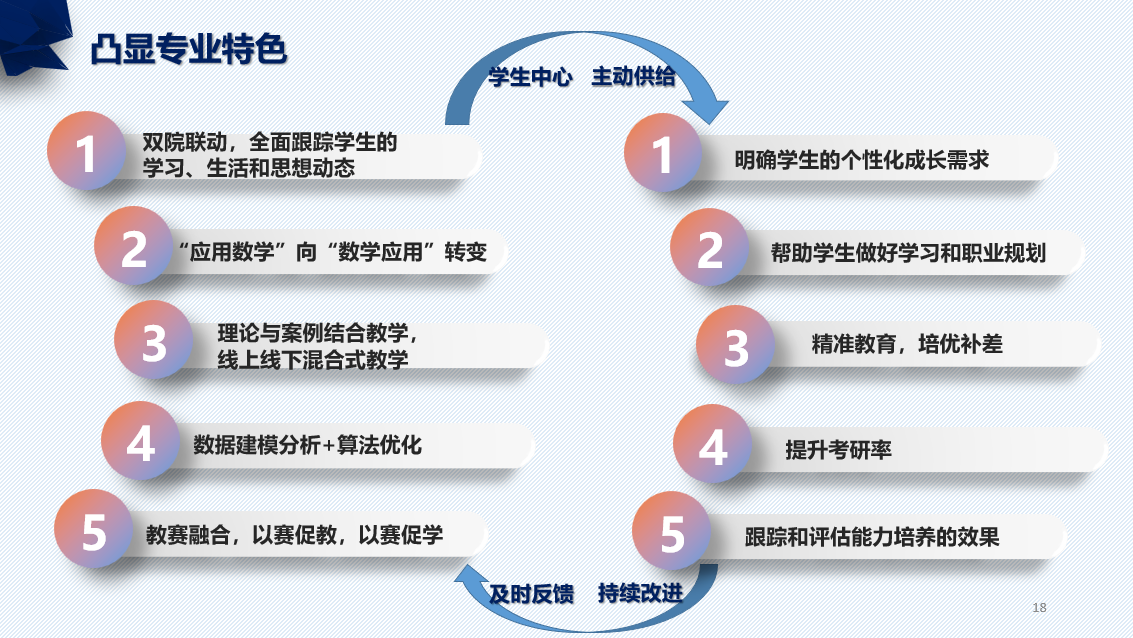 凸显专业特色

学生中心　主动供给

1 双院联动，全面跟踪学生的学习、生活和思想动态

2 “应用数学”向“数学应用”转变

3 理论与案例结合教学，线上线下混合式教学

4 数据建模分析+算法优化

5 教赛融合，以赛促教，以赛促学

1 明确学生的个性化成长需求

2 帮助学生做好学习和职业规划

3 精准教育，培优补差

4 提升考研率

5 跟踪和评估能力培养的效果

及时反馈　持续改进

18